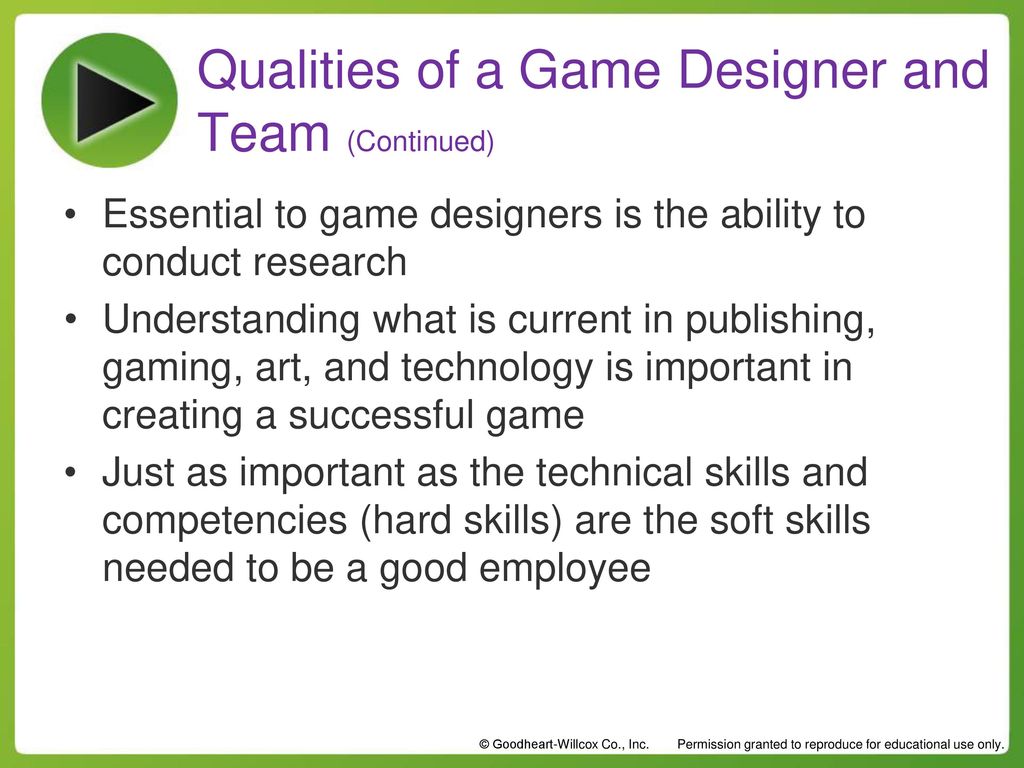 Qualities of a Game Designer and Team (Continued)

• Essential to game designers is the ability to conduct research
• Understanding what is current in publishing, gaming, art, and technology is important in creating a successful game
• Just as important as the technical skills and competencies (hard skills) are the soft skills needed to be a good employee

© Goodheart-Willcox Co., Inc. Permission granted to reproduce for educational use only.